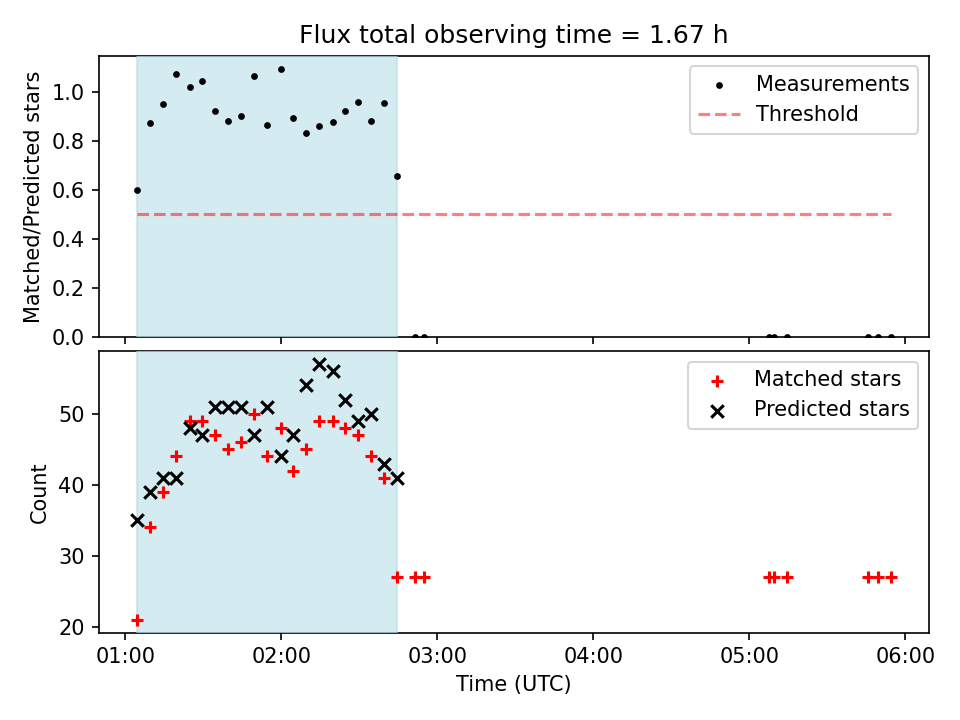 Flux total observing time = 1.67 h

Matched/Predicted stars

1.0
0.8
0.6
0.4
0.2
0.0

Measurements
Threshold

Count

50
40
30
20

Matched stars
Predicted stars

01:00
02:00
03:00
04:00
05:00
06:00

Time (UTC)